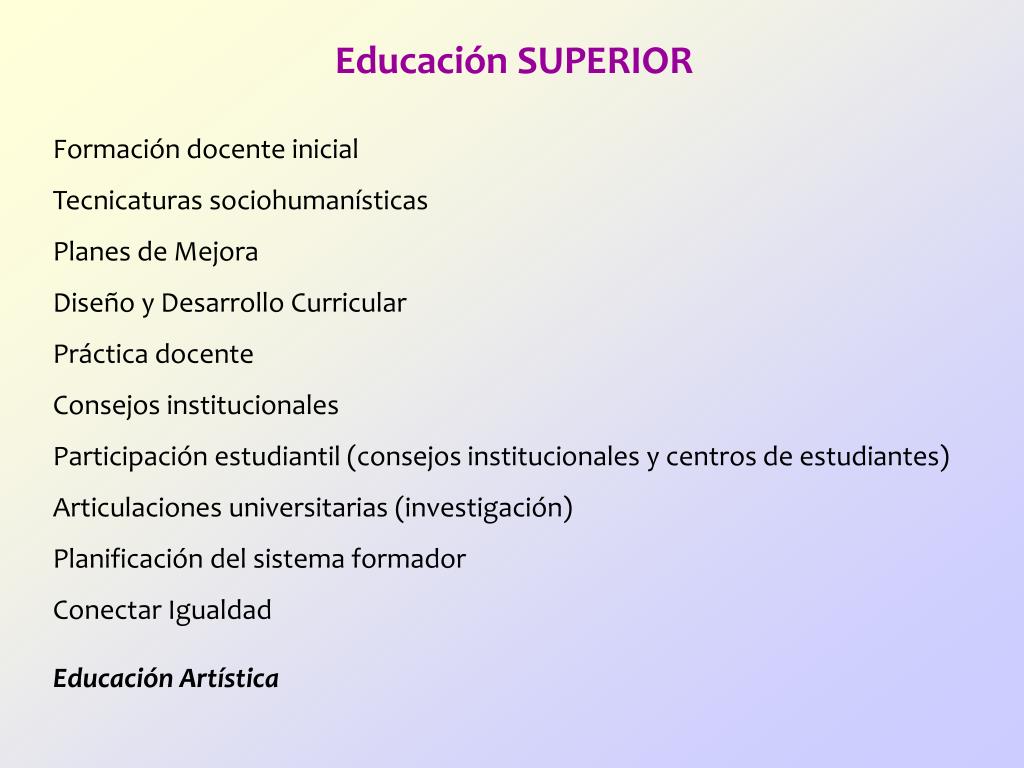 Educación SUPERIOR

Formación docente inicial

Tecnicaturas sociohumanísticas

Planes de Mejora

Diseño y Desarrollo Curricular

Práctica docente

Consejos institucionales

Participación estudiantil (consejos institucionales y centros de estudiantes)

Articulaciones universitarias (investigación)

Planificación del sistema formador

Conectar Igualdad

Educación Artística